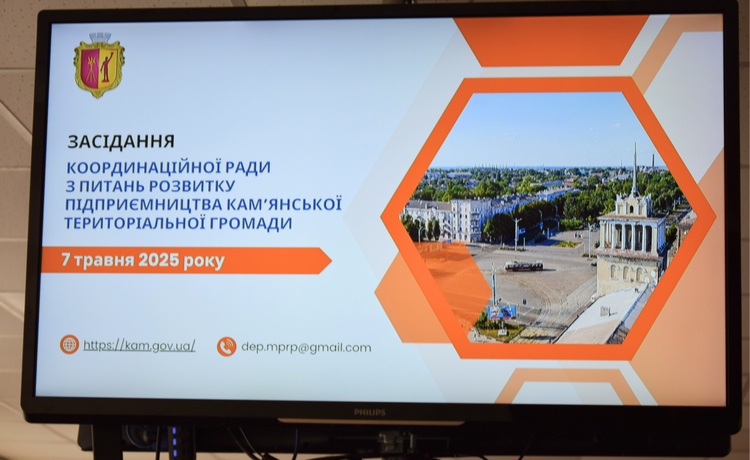 ЗАСІДАННЯ

КООРДИНАЦІЙНОЇ РАДИ З ПИТАНЬ РОЗВИТКУ ПІДПРИЄМНИЦТВА КАМ'ЯНСЬКОЇ ТЕРИТОРІАЛЬНОЇ ГРОМАДИ

7 травня 2025 року

https://kam.gov.ua/

dep.mprp@gmail.com

PHILIPS